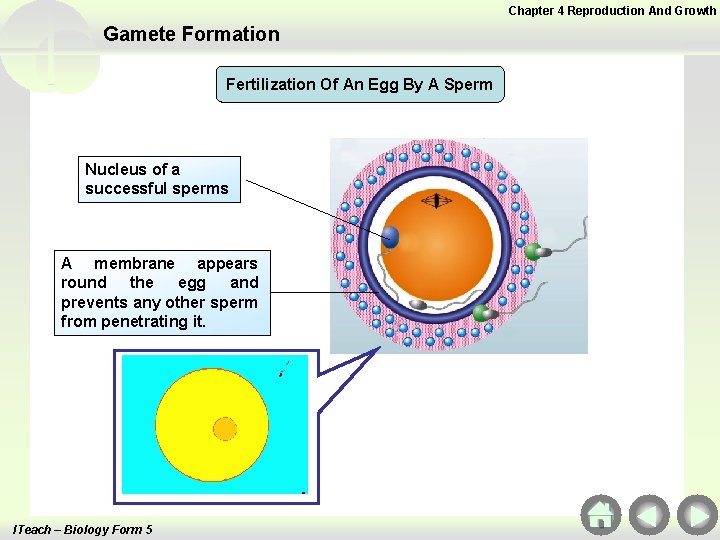 Chapter 4 Reproduction And Growth

Gamete Formation

Fertilization Of An Egg By A Sperm

Nucleus of a successful sperms

A membrane appears round the egg and prevents any other sperm from penetrating it.

ITeach – Biology Form 5